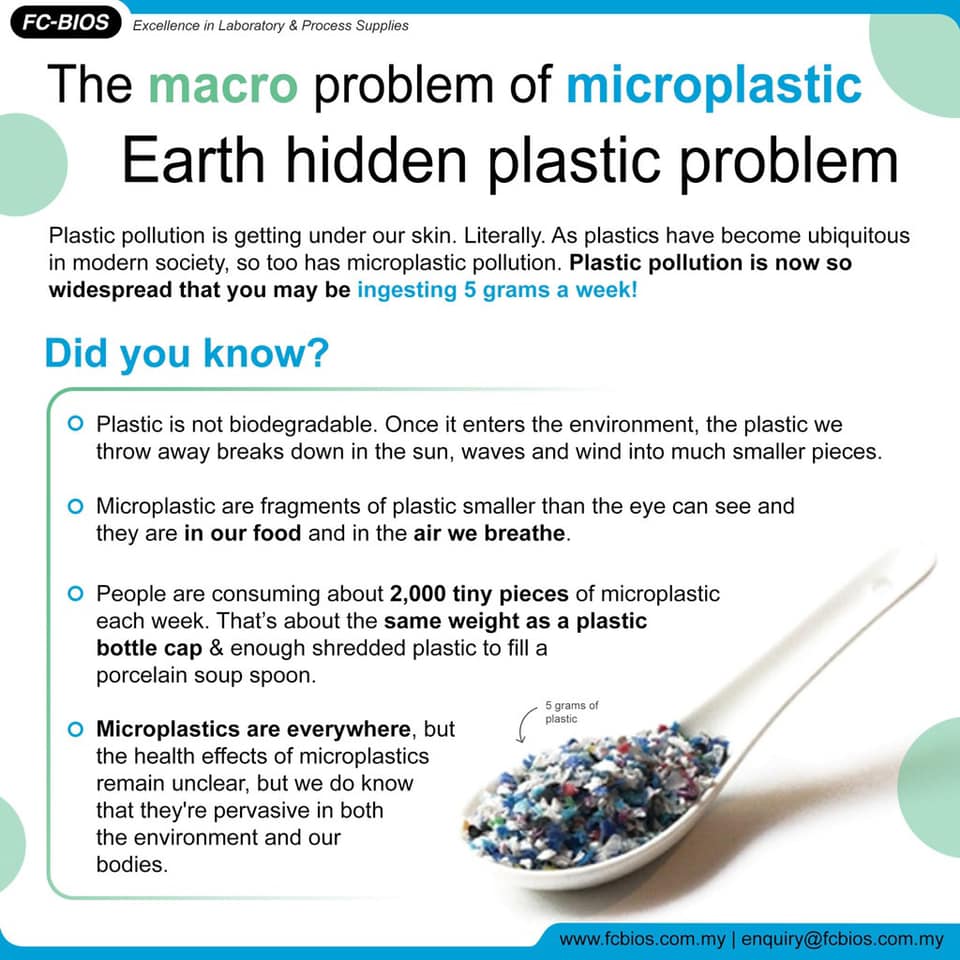 FC-BIOS Excellence in Laboratory & Process Supplies

The macro problem of microplastic
Earth hidden plastic problem

Plastic pollution is getting under our skin. Literally. As plastics have become ubiquitous in modern society, so too has microplastic pollution. Plastic pollution is now so widespread that you may be ingesting 5 grams a week!

Did you know?

Plastic is not biodegradable. Once it enters the environment, the plastic we throw away breaks down in the sun, waves and wind into much smaller pieces.

Microplastic are fragments of plastic smaller than the eye can see and they are in our food and in the air we breathe.

People are consuming about 2,000 tiny pieces of microplastic each week. That's about the same weight as a plastic bottle cap & enough shredded plastic to fill a porcelain soup spoon.

Microplastics are everywhere, but the health effects of microplastics remain unclear, but we do know that they're pervasive in both the environment and our bodies.

5 grams of plastic

www.fcbios.com.my | enquiry@fcbios.com.my